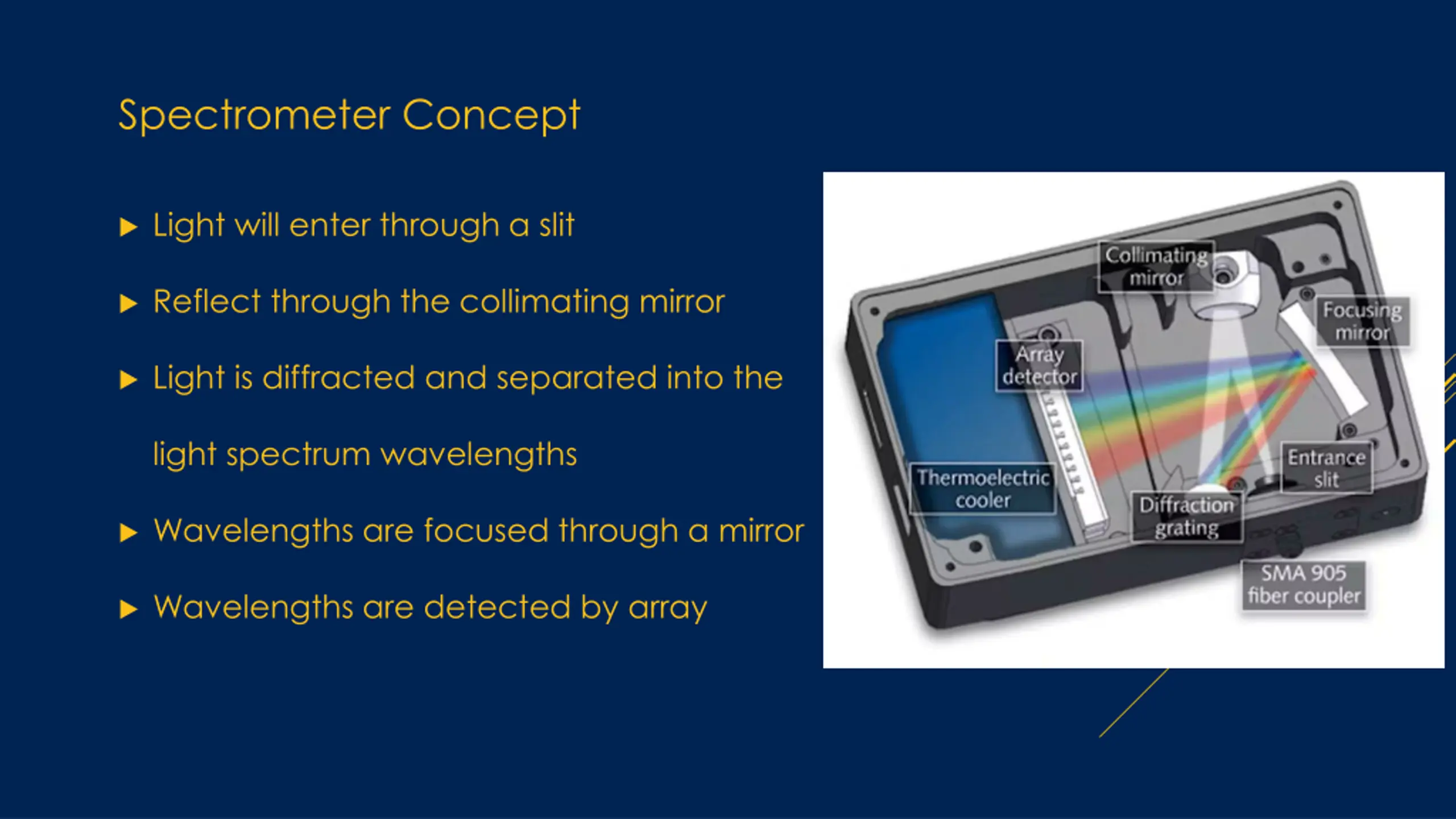 Spectrometer Concept

▶ Light will enter through a slit

▶ Reflect through the collimating mirror

▶ Light is diffracted and separated into the light spectrum wavelengths

▶ Wavelengths are focused through a mirror

▶ Wavelengths are detected by array

Collimating mirror

Focusing mirror

Array detector

Thermoelectric cooler

Entrance slit

Diffraction grating

SMA 905 fiber coupler